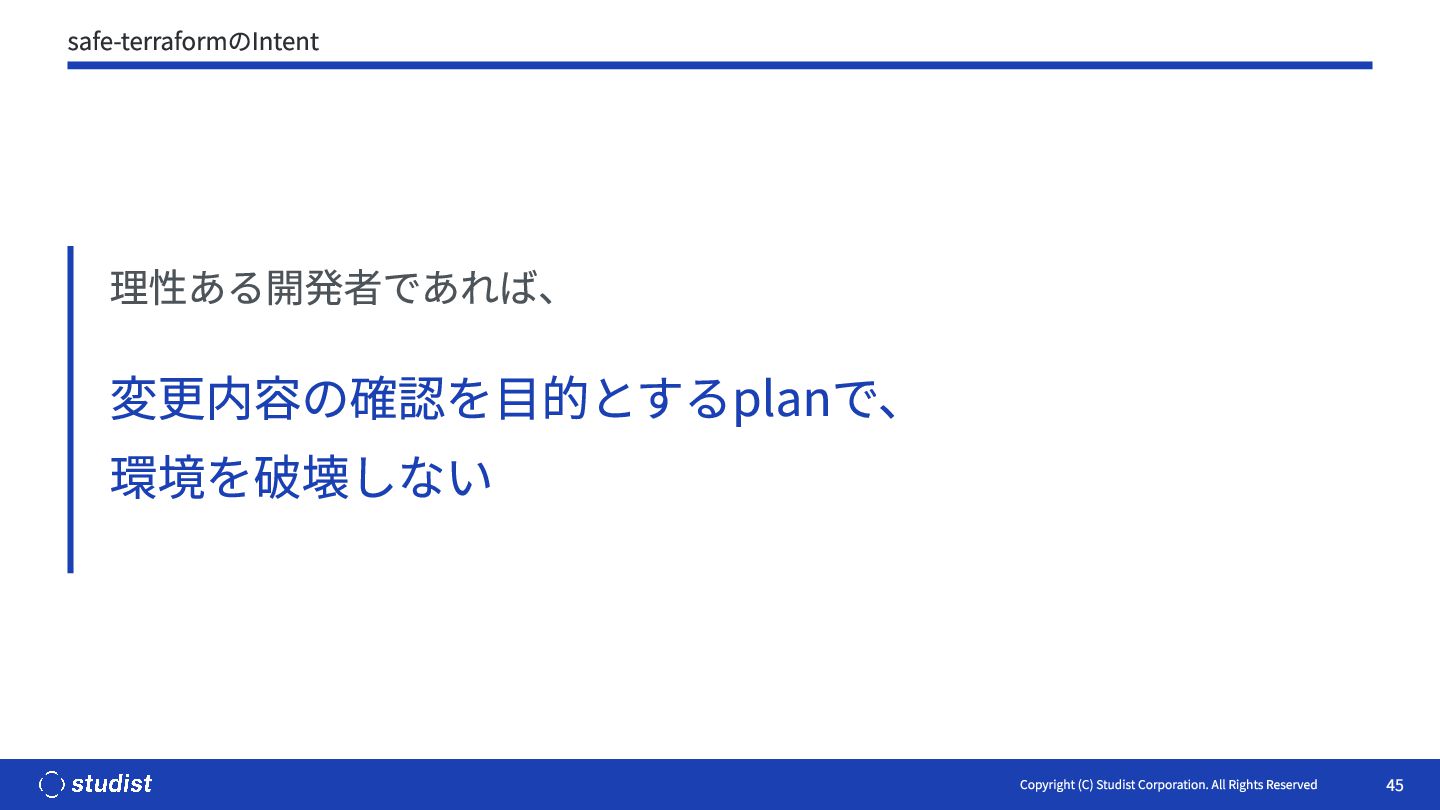 safe-terraformのIntent

理性ある開発者であれば、

変更内容の確認を目的とするplanで、
環境を破壊しない

studist

Copyright (C) Studist Corporation. All Rights Reserved

45